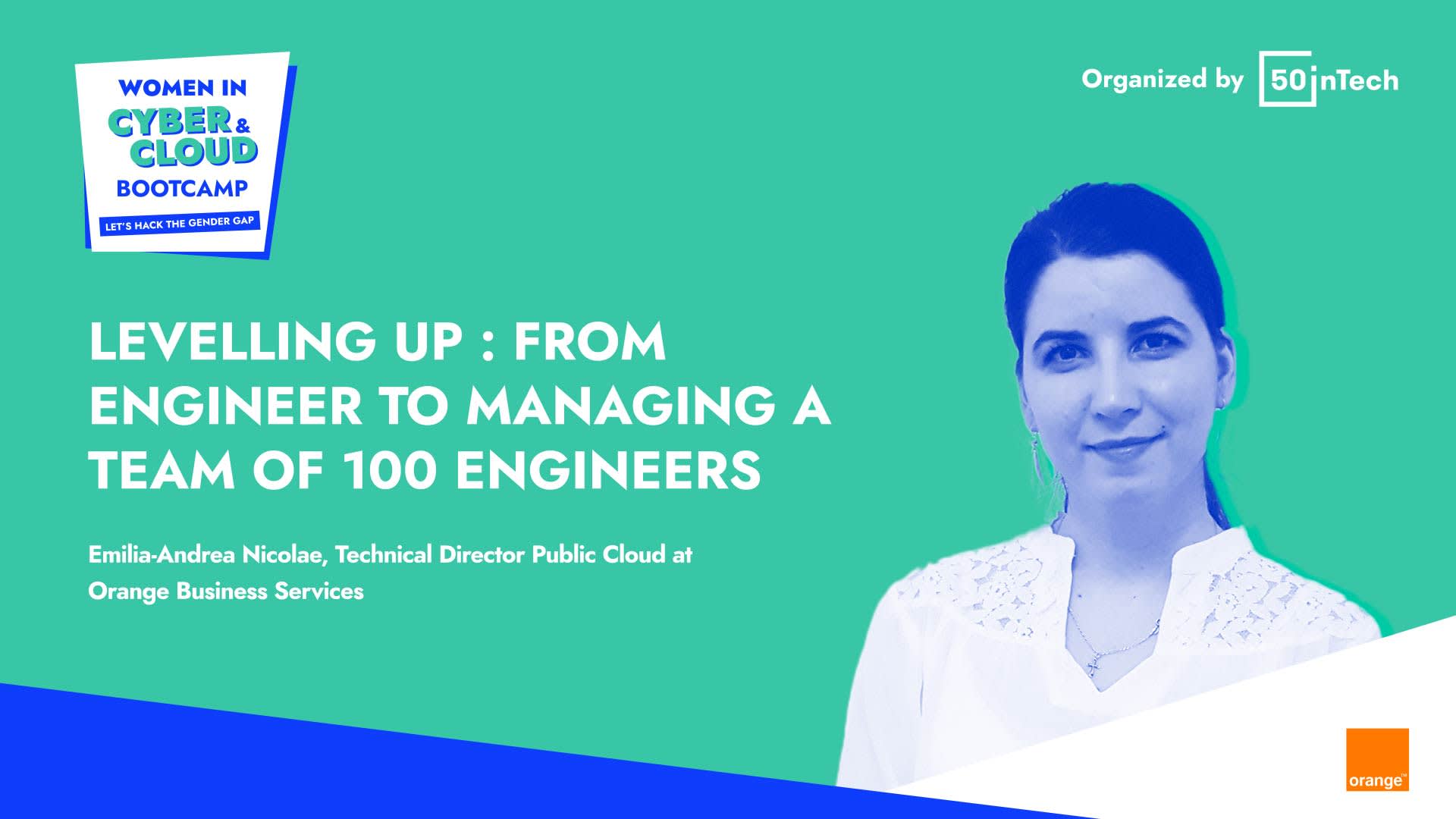 WOMEN IN CYBER & CLOUD BOOTCAMP

LET'S HACK THE GENDER GAP

Organized by 50inTech

LEVELLING UP : FROM ENGINEER TO MANAGING A TEAM OF 100 ENGINEERS

Emilia-Andrea Nicolae, Technical Director Public Cloud at Orange Business Services

orange™